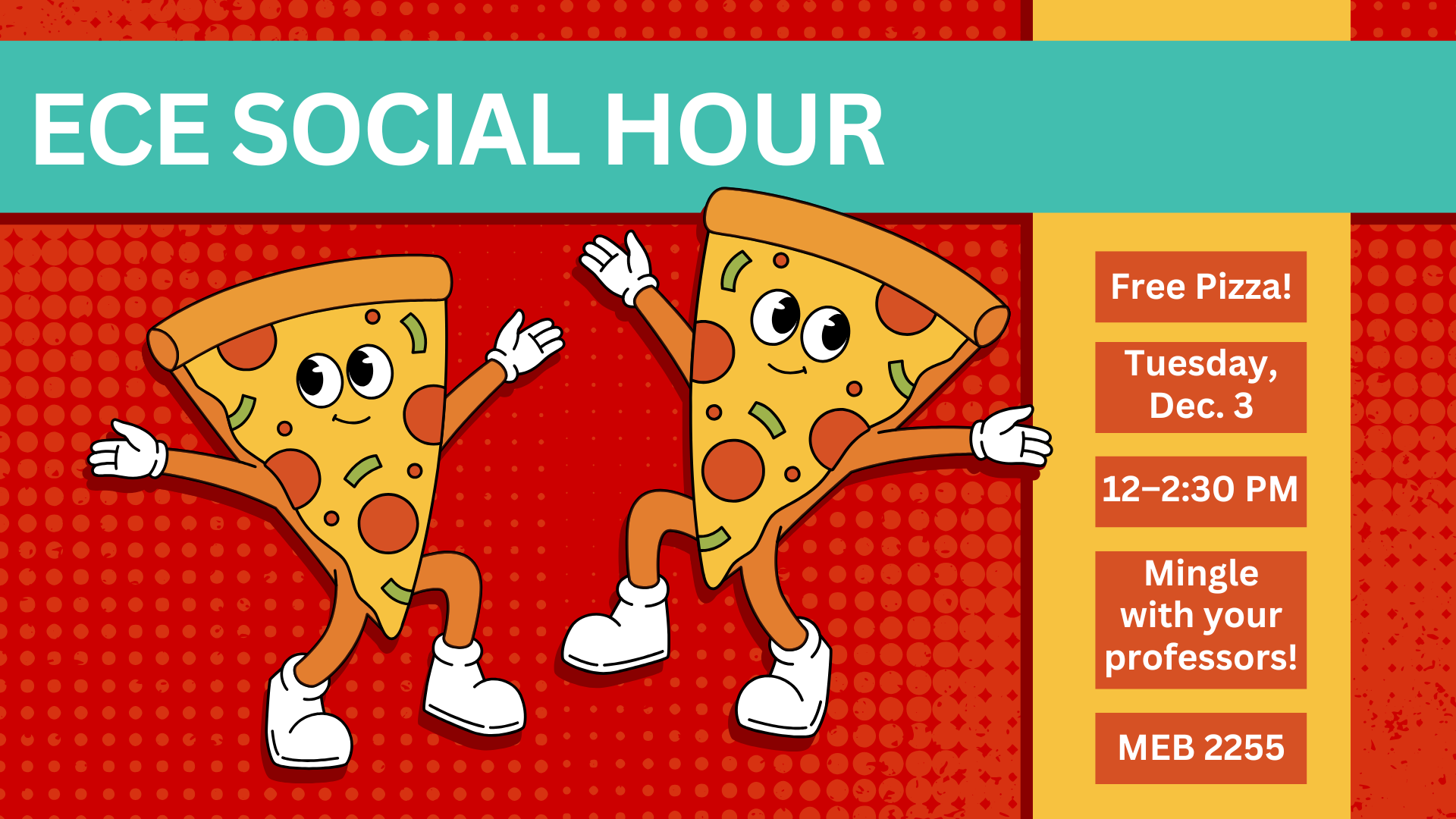 ECE SOCIAL HOUR

Free Pizza!

Tuesday, Dec. 3

12–2:30 PM

Mingle with your professors!

MEB 2255